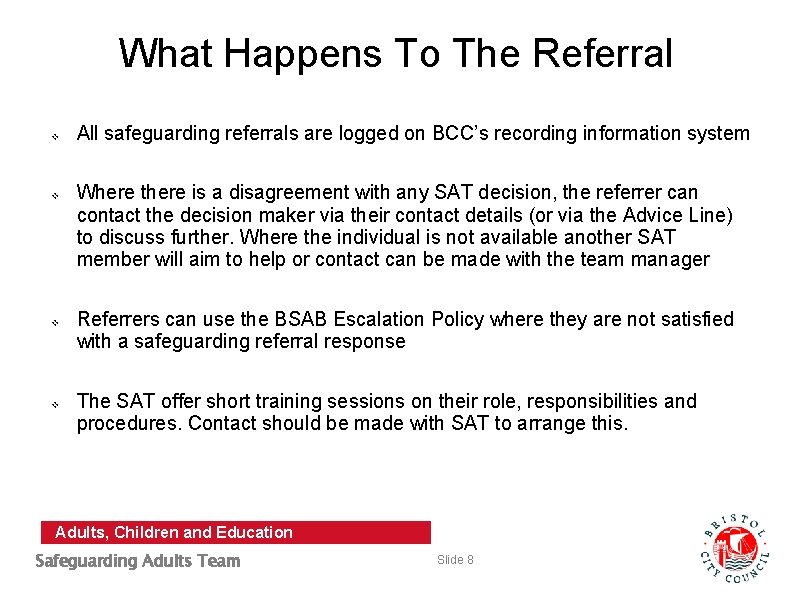 What Happens To The Referral

All safeguarding referrals are logged on BCC's recording information system

Where there is a disagreement with any SAT decision, the referrer can contact the decision maker via their contact details (or via the Advice Line) to discuss further. Where the individual is not available another SAT member will aim to help or contact can be made with the team manager

Referrers can use the BSAB Escalation Policy where they are not satisfied with a safeguarding referral response

The SAT offer short training sessions on their role, responsibilities and procedures. Contact should be made with SAT to arrange this.

Adults, Children and Education

Safeguarding Adults Team

Slide 8

BRISTOL CITY COUNCIL